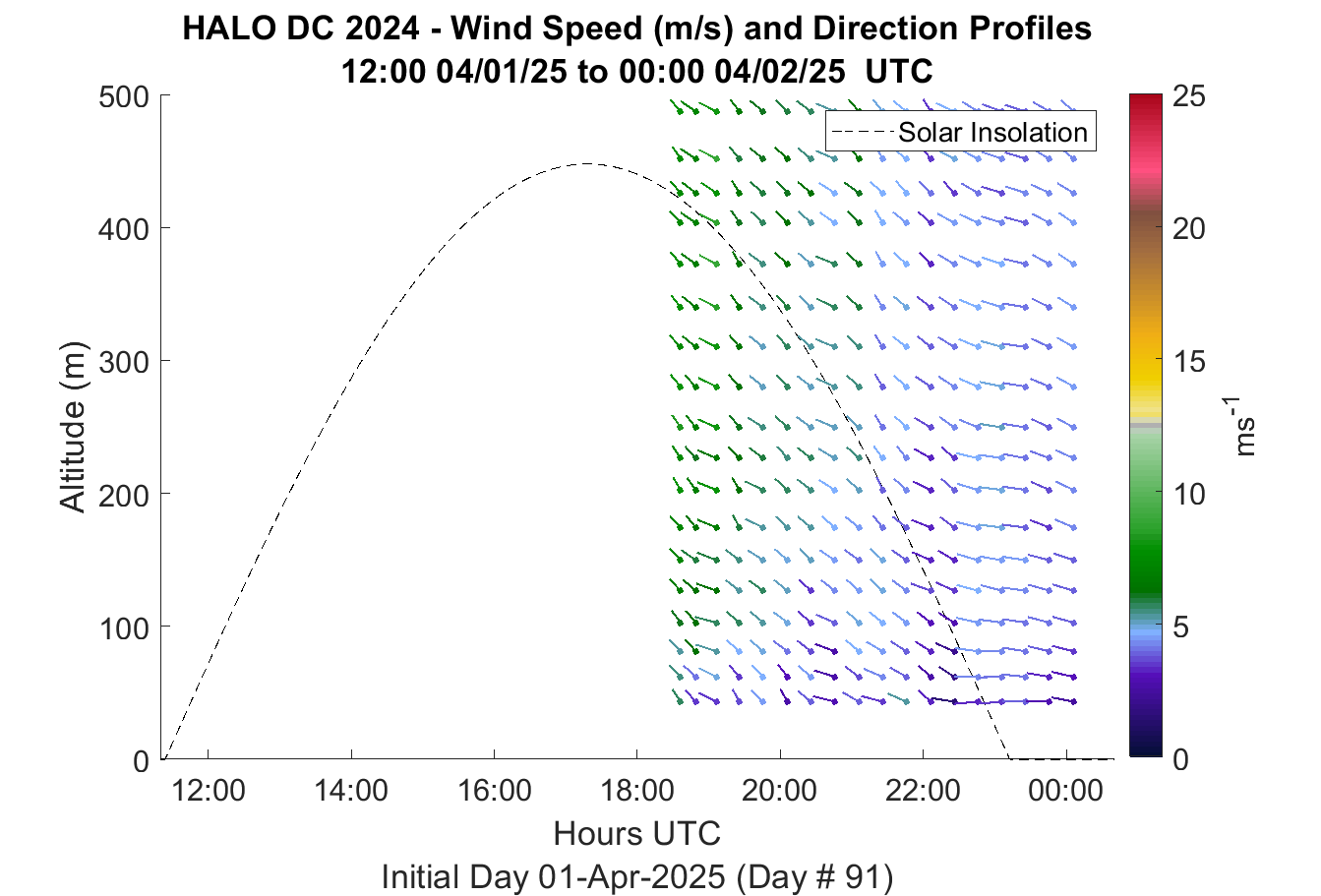 HALO DC 2024 - Wind Speed (m/s) and Direction Profiles
12:00 04/01/25 to 00:00 04/02/25 UTC

Solar Insolation

Altitude (m)

500
400
300
200
100
0

12:00
14:00
16:00
18:00
20:00
22:00
00:00

Hours UTC

Initial Day 01-Apr-2025 (Day # 91)

25
20
15
10
5
0

$ms^{-1}$